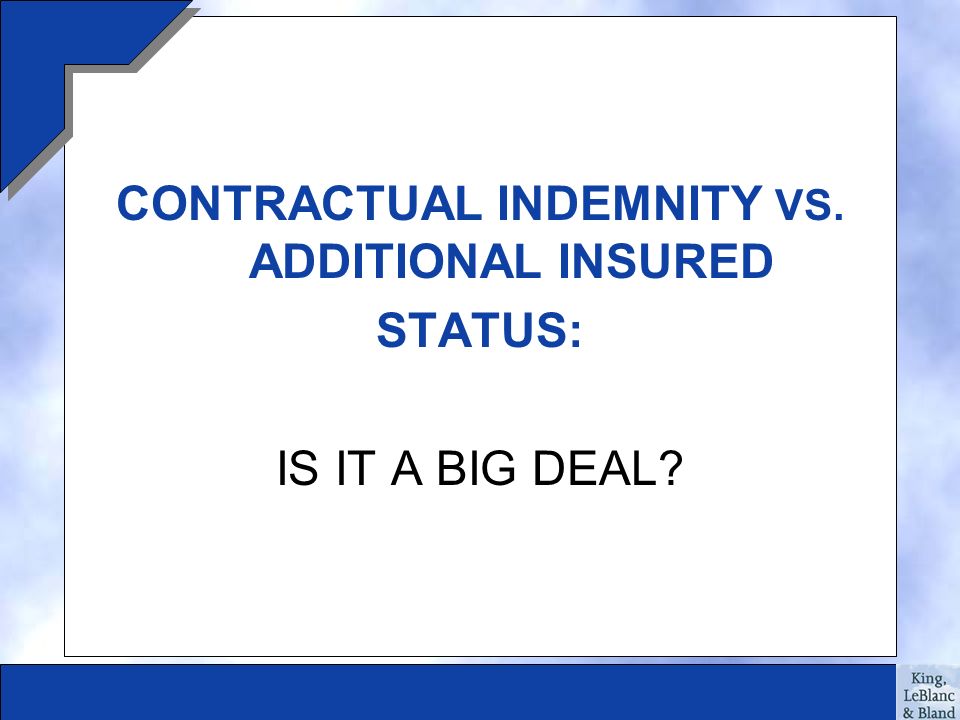 CONTRACTUAL INDEMNITY VS. ADDITIONAL INSURED STATUS:

IS IT A BIG DEAL?

King, LeBlanc & Bland